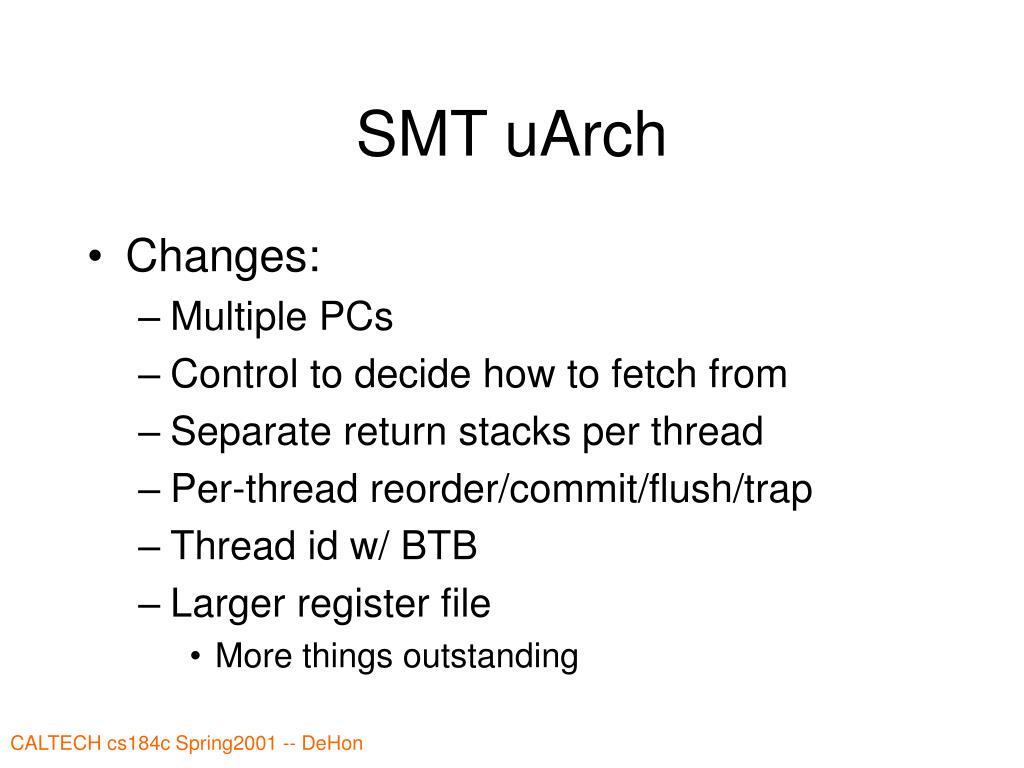 SMT uArch

• Changes:
– Multiple PCs
– Control to decide how to fetch from
– Separate return stacks per thread
– Per-thread reorder/commit/flush/trap
– Thread id w/ BTB
– Larger register file
• More things outstanding

CALTECH cs184c Spring2001 -- DeHon